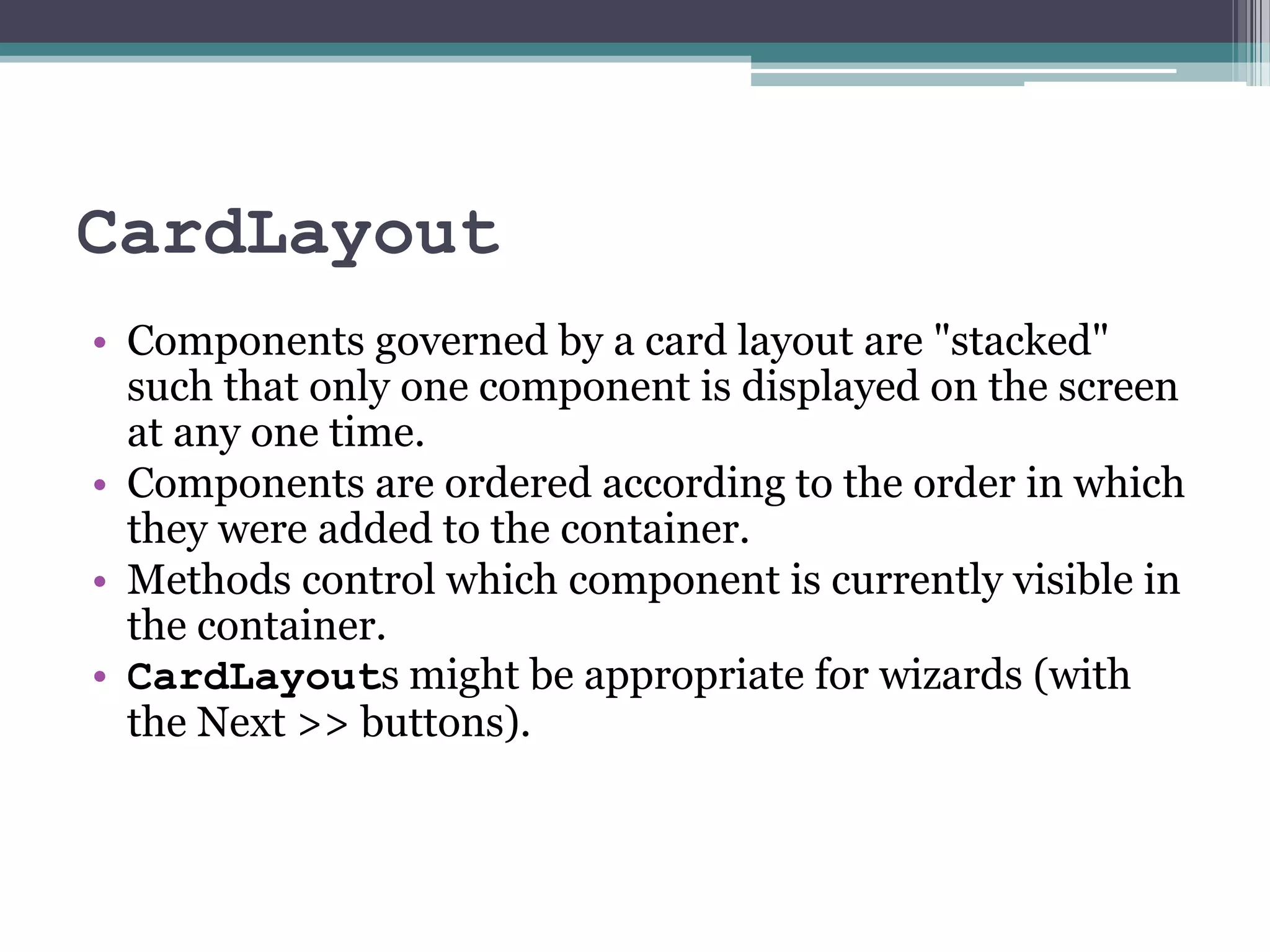 CardLayout

• Components governed by a card layout are "stacked" such that only one component is displayed on the screen at any one time.
• Components are ordered according to the order in which they were added to the container.
• Methods control which component is currently visible in the container.
• CardLayouts might be appropriate for wizards (with the Next >> buttons).